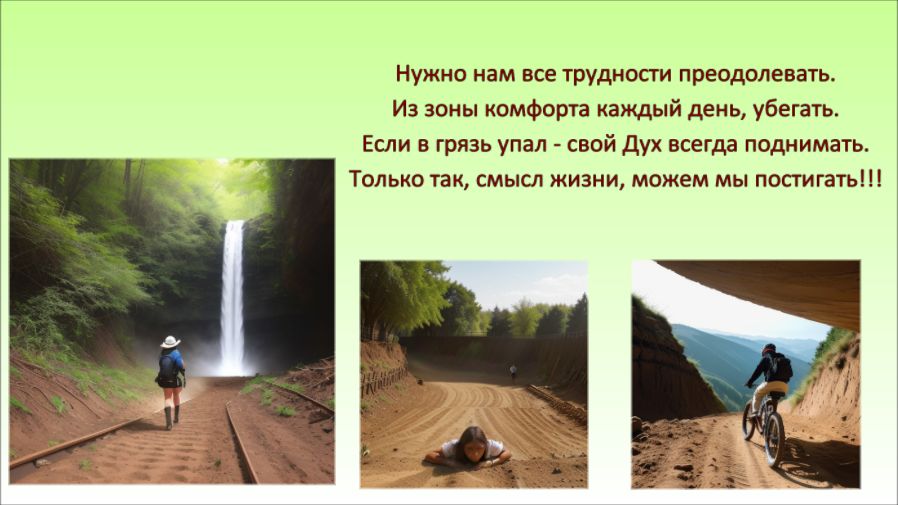 Нужно нам все трудности преодолевать.
Из зоны комфорта каждый день, убегать.
Если в грязь упал - свой Дух всегда поднимать.
Только так, смысл жизни, можем мы постигать!!!